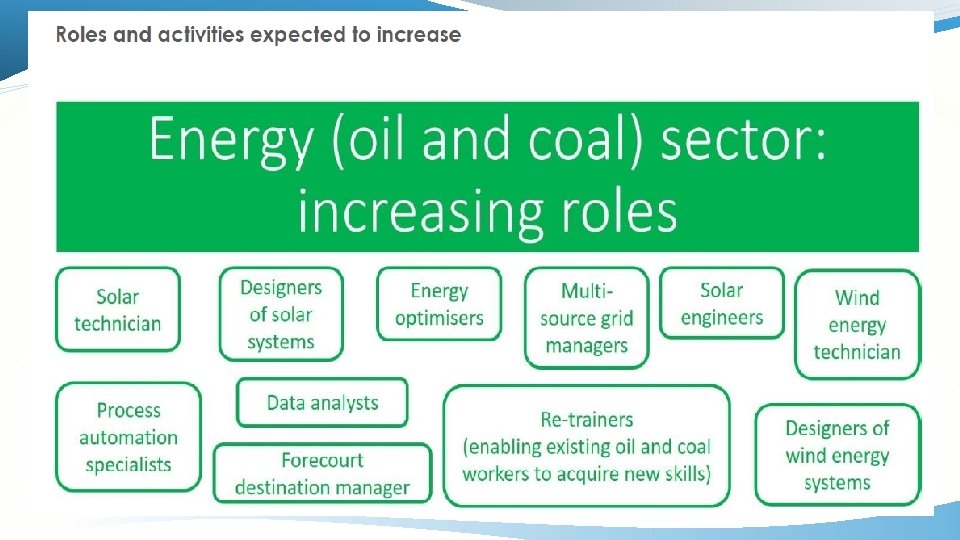 Roles and activities expected to increase

Energy (oil and coal) sector: increasing roles

Solar technician

Designers of solar systems

Energy optimisers

Multi-source grid managers

Solar engineers

Wind energy technician

Process automation specialists

Data analysts

Forecourt destination manager

Re-trainers (enabling existing oil and coal workers to acquire new skills)

Designers of wind energy systems